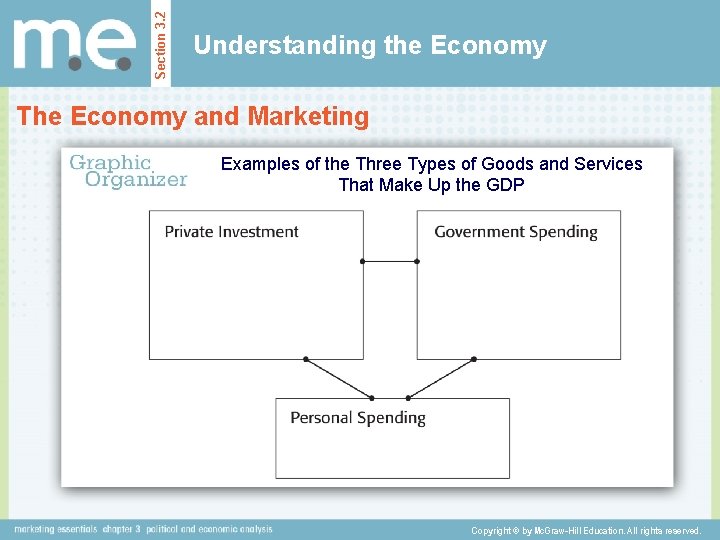 m.e.

Section 3.2

Understanding the Economy

The Economy and Marketing

Graphic Organizer

Examples of the Three Types of Goods and Services That Make Up the GDP

Private Investment

Government Spending

Personal Spending

marketing essentials chapter 3 political and economic analysis

Copyright © by McGraw-Hill Education. All rights reserved.